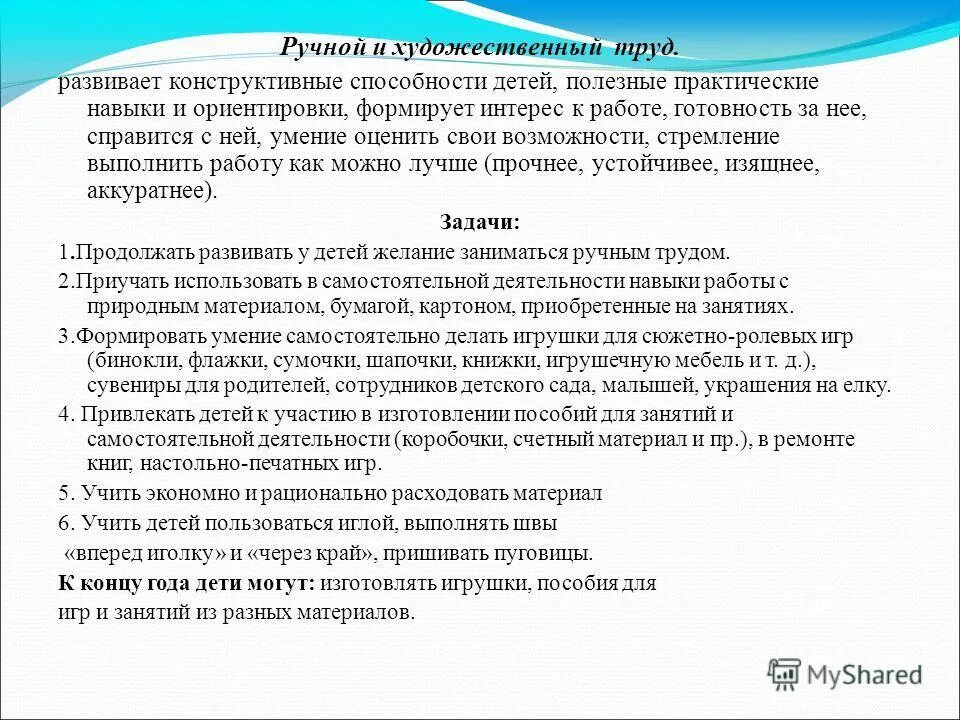 Ручной и художественный труд.

развивает конструктивные способности детей, полезные практические навыки и ориентировки, формирует интерес к работе, готовность за нее, справится с ней, умение оценить свои возможности, стремление выполнить работу как можно лучше (прочнее, устойчивее, изящнее, аккуратнее).

Задачи:

1.Продолжать развивать у детей желание заниматься ручным трудом.

2.Приучать использовать в самостоятельной деятельности навыки работы с природным материалом, бумагой, картоном, приобретенные на занятиях.

3.Формировать умение самостоятельно делать игрушки для сюжетно-ролевых игр (бинокли, флажки, сумочки, шапочки, книжки, игрушечную мебель и т. д.), сувениры для родителей, сотрудников детского сада, малышей, украшения на елку.

4. Привлекать детей к участию в изготовлении пособий для занятий и самостоятельной деятельности (коробочки, счетный материал и пр.), в ремонте книг, настольно-печатных игр.

5. Учить экономно и рационально расходовать материал

6. Учить детей пользоваться иглой, выполнять швы

«вперед иголку» и «через край», пришивать пуговицы.

К концу года дети могут: изготовлять игрушки, пособия для игр и занятий из разных материалов.

MyShared